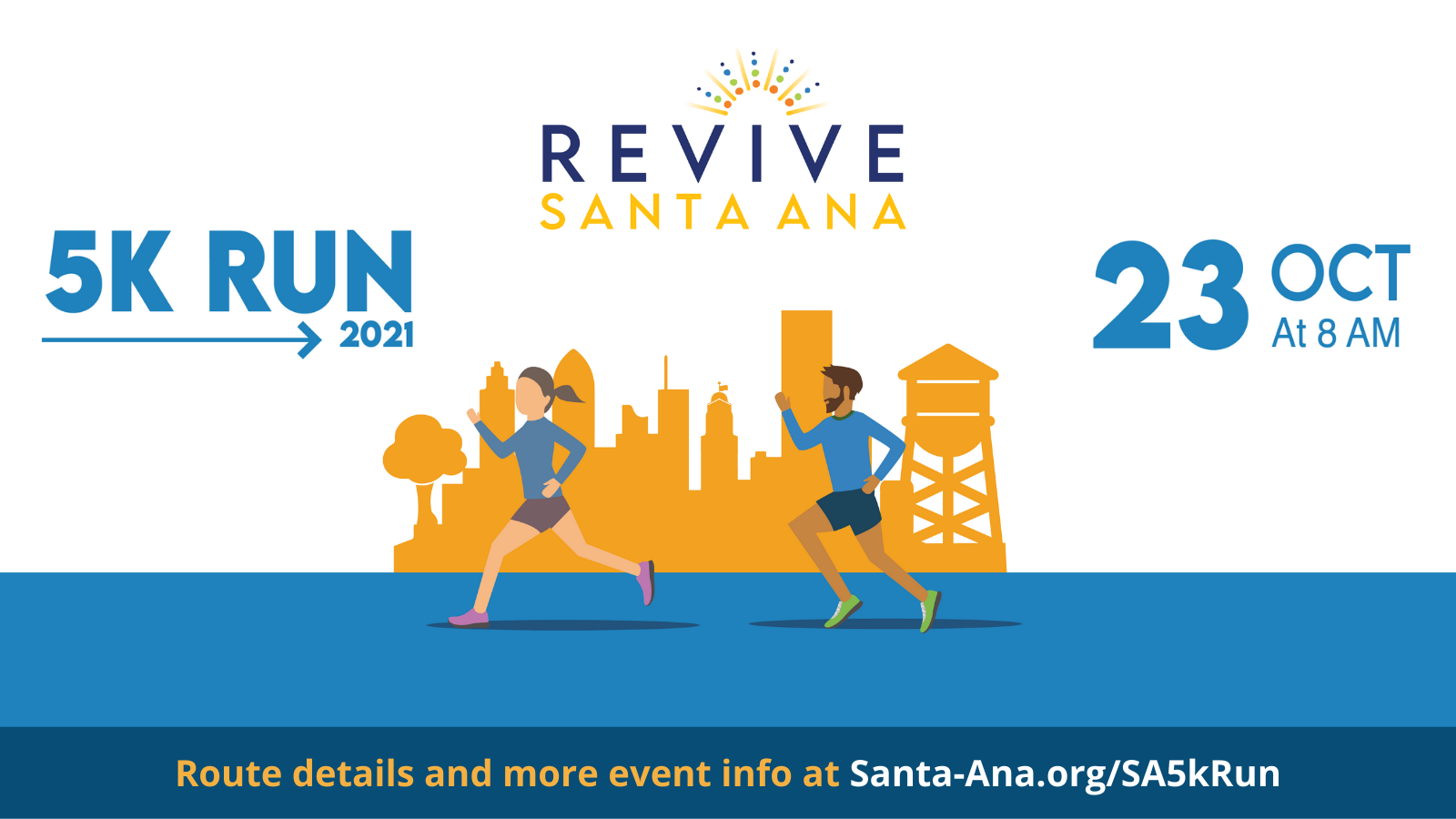 REVIVE
SANTA ANA

5K RUN
2021

23 OCT
At 8 AM

Route details and more event info at Santa-Ana.org/SA5kRun